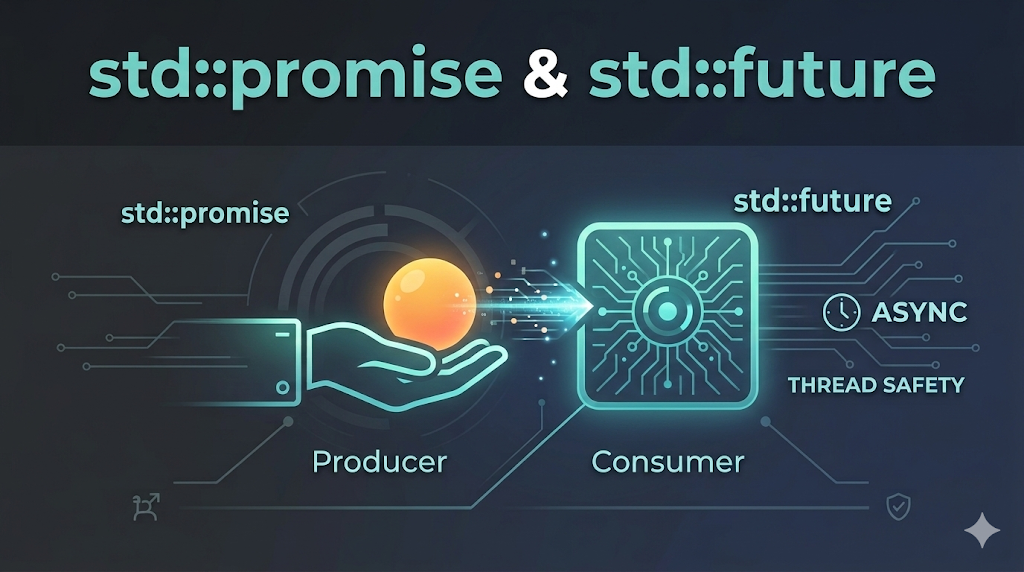 std::promise & std::future

std::promise

std::future

ASYNC

THREAD SAFETY

Producer

Consumer